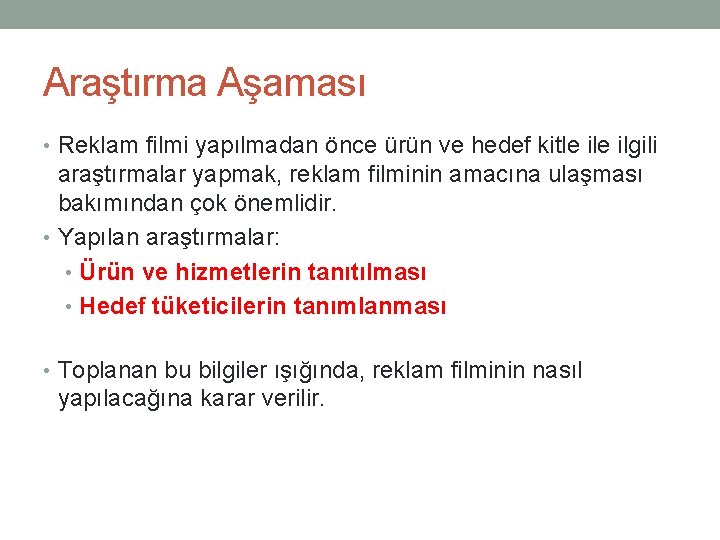 Araştırma Aşaması

• Reklam filmi yapılmadan önce ürün ve hedef kitle ile ilgili araştırmalar yapmak, reklam filminin amacına ulaşması bakımından çok önemlidir.

• Yapılan araştırmalar:

• Ürün ve hizmetlerin tanıtılması

• Hedef tüketicilerin tanımlanması

• Toplanan bu bilgiler ışığında, reklam filminin nasıl yapılacağına karar verilir.